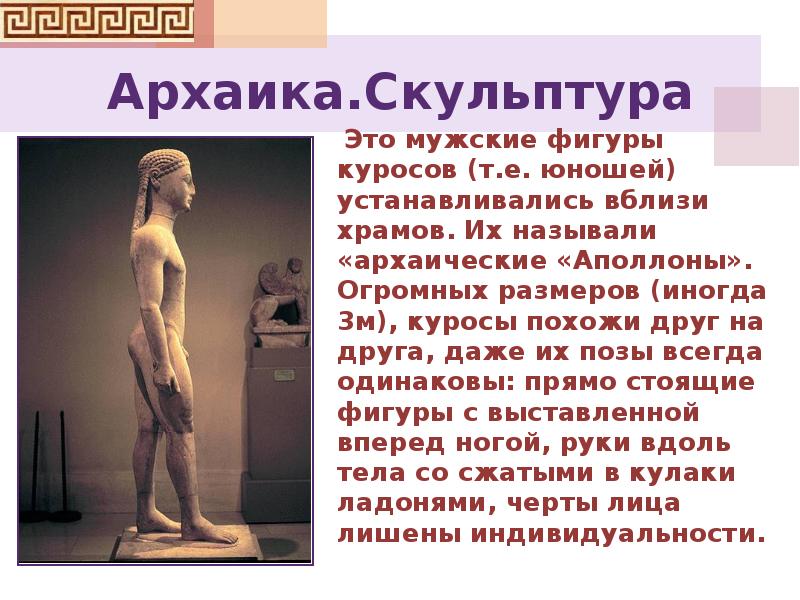 Архаика.Скульптура

Это мужские фигуры куросов (т.е. юношей) устанавливались вблизи храмов. Их называли «архаические «Аполлоны». Огромных размеров (иногда 3м), куросы похожи друг на друга, даже их позы всегда одинаковы: прямо стоящие фигуры с выставленной вперед ногой, руки вдоль тела со сжатыми в кулаки ладонями, черты лица лишены индивидуальности.